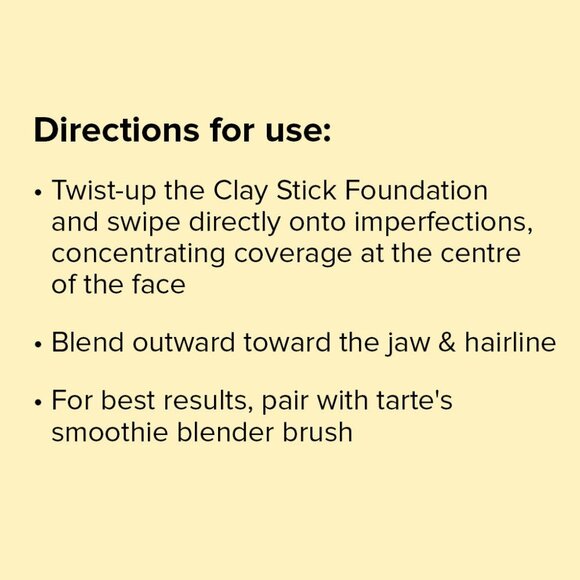 Directions for use:

• Twist-up the Clay Stick Foundation and swipe directly onto imperfections, concentrating coverage at the centre of the face

• Blend outward toward the jaw & hairline

• For best results, pair with tarte's smoothie blender brush